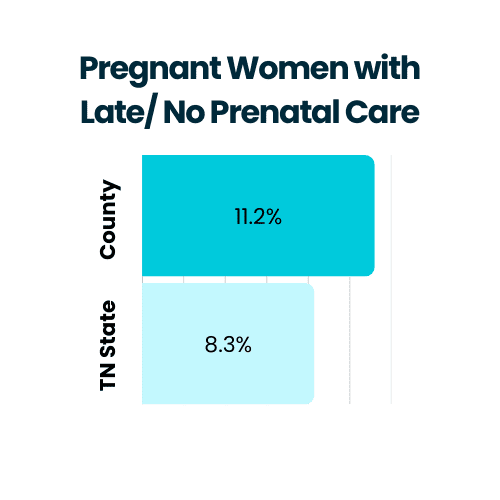 Pregnant Women with Late/ No Prenatal Care

County

11.2%

TN State

8.3%